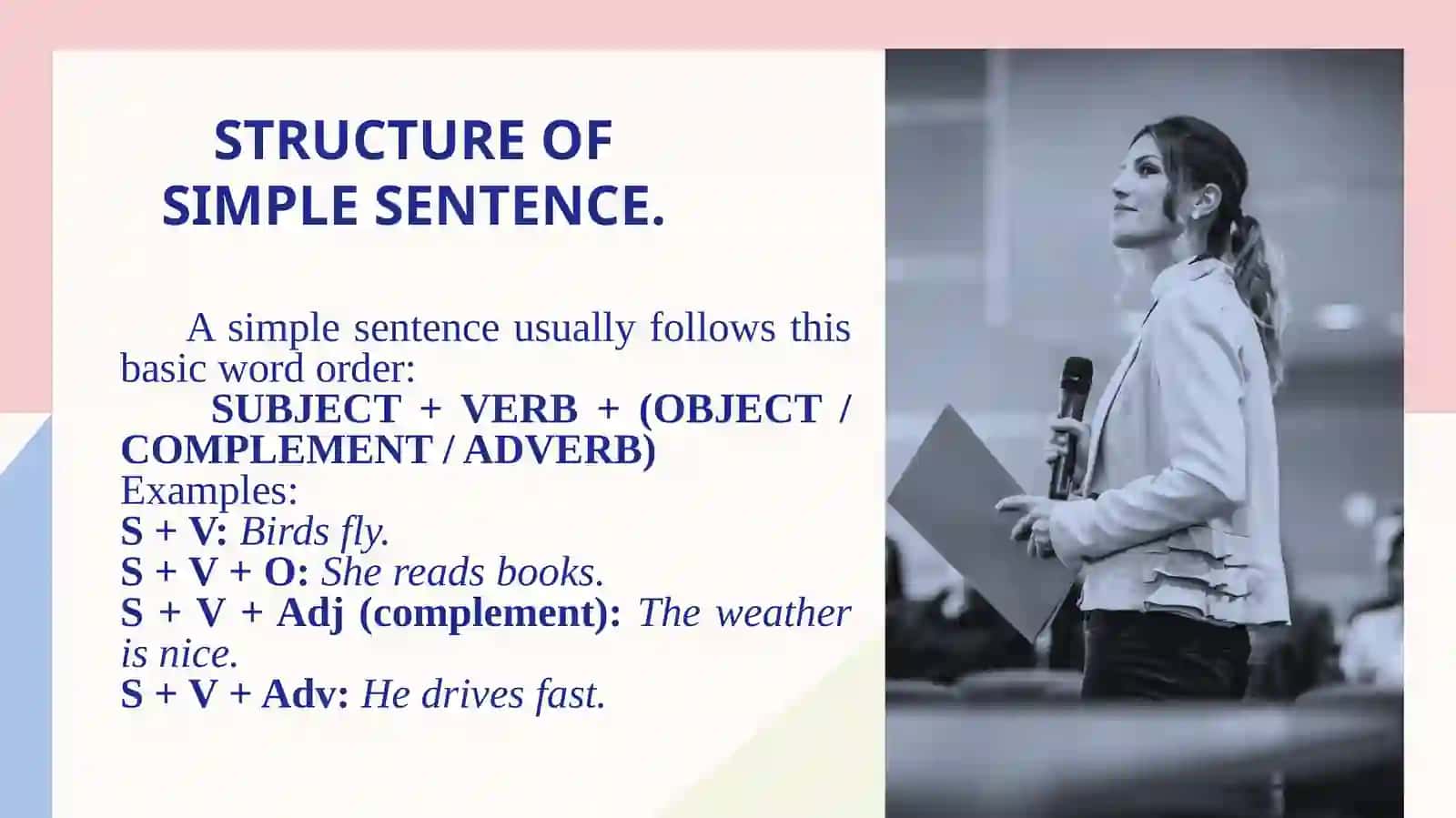 STRUCTURE OF
SIMPLE SENTENCE.

A simple sentence usually follows this basic word order:
SUBJECT + VERB + (OBJECT / COMPLEMENT / ADVERB)
Examples:
S + V: Birds fly.
S + V + O: She reads books.
S + V + Adj (complement): The weather is nice.
S + V + Adv: He drives fast.